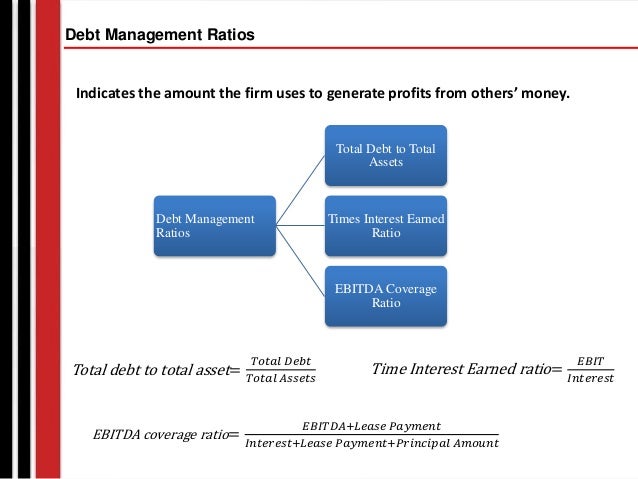 Debt Management Ratios

Indicates the amount the firm uses to generate profits from others' money.

Debt Management Ratios

Total Debt to Total Assets

Times Interest Earned Ratio

EBITDA Coverage Ratio

$Total\ debt\ to\ total\ asset = \frac{Total\ Debt}{Total\ Assets}$ $Time\ Interest\ Earned\ ratio = \frac{EBIT}{Interest}$

$EBITDA\ coverage\ ratio = \frac{EBITDA + Lease\ Payment}{Interest + Lease\ Payment + Principal\ Amount}$